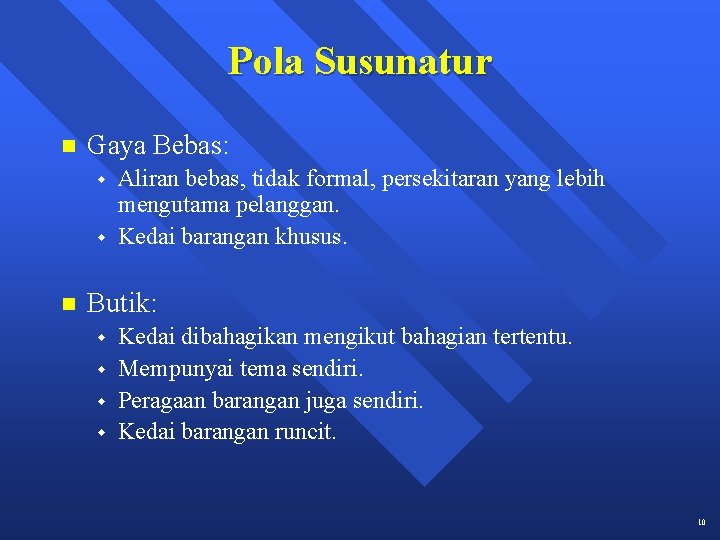 Pola Susunatur

Gaya Bebas:

Aliran bebas, tidak formal, persekitaran yang lebih mengutama pelanggan.

Kedai barangan khusus.

Butik:

Kedai dibahagikan mengikut bahagian tertentu.

Mempunyai tema sendiri.

Peragaan barangan juga sendiri.

Kedai barangan runcit.

10